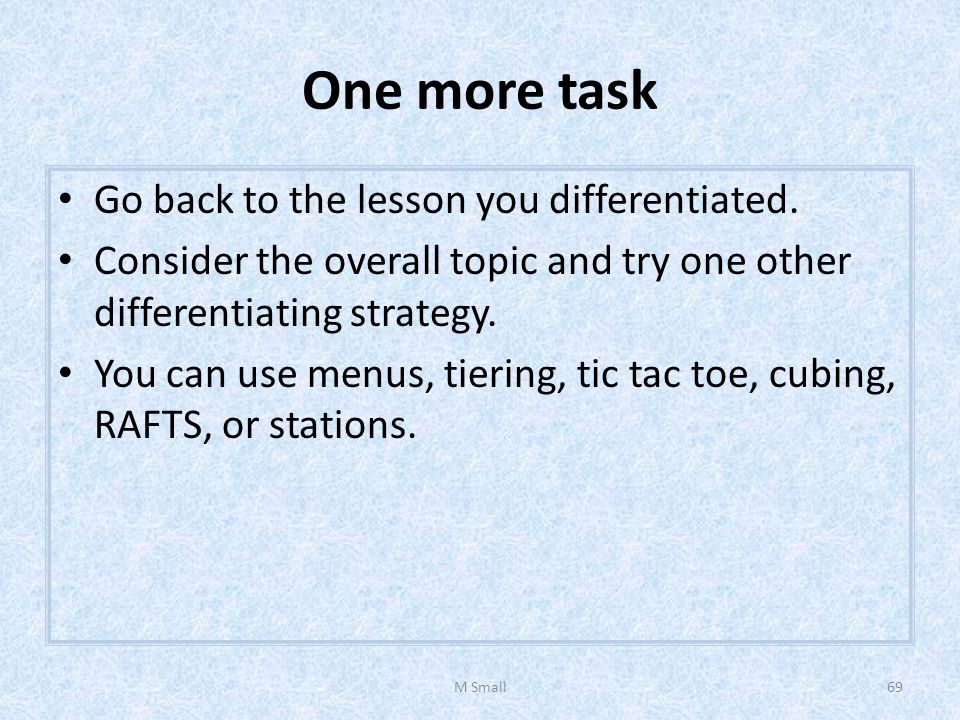 One more task

• Go back to the lesson you differentiated.
• Consider the overall topic and try one other differentiating strategy.
• You can use menus, tiering, tic tac toe, cubing, RAFTS, or stations.

M Small

69